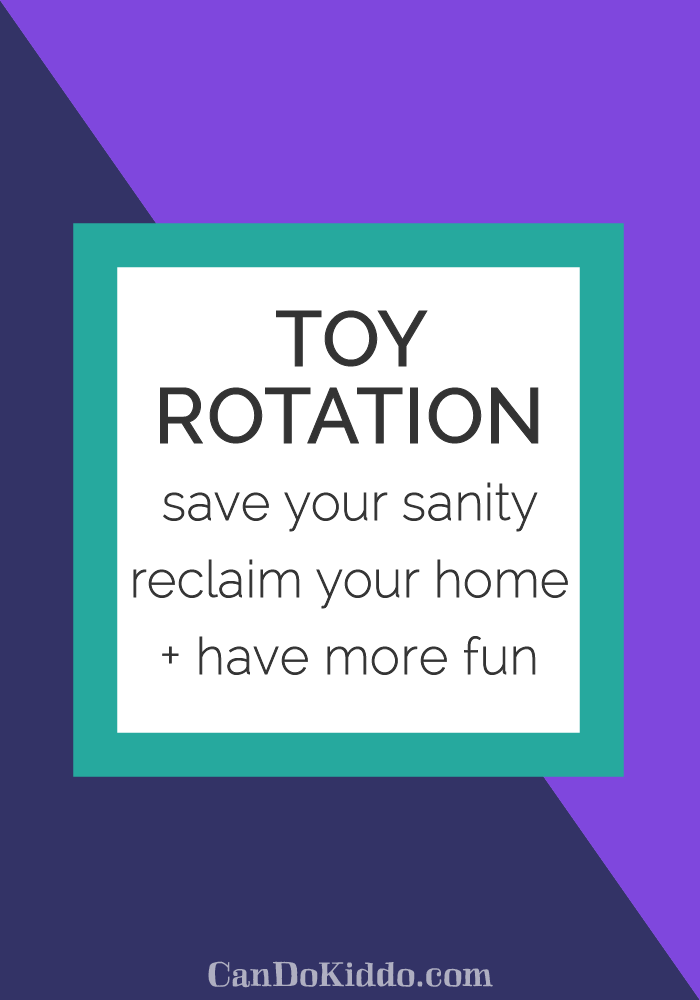 TOY ROTATION
save your sanity
reclaim your home
+ have more fun

CanDoKiddo.com